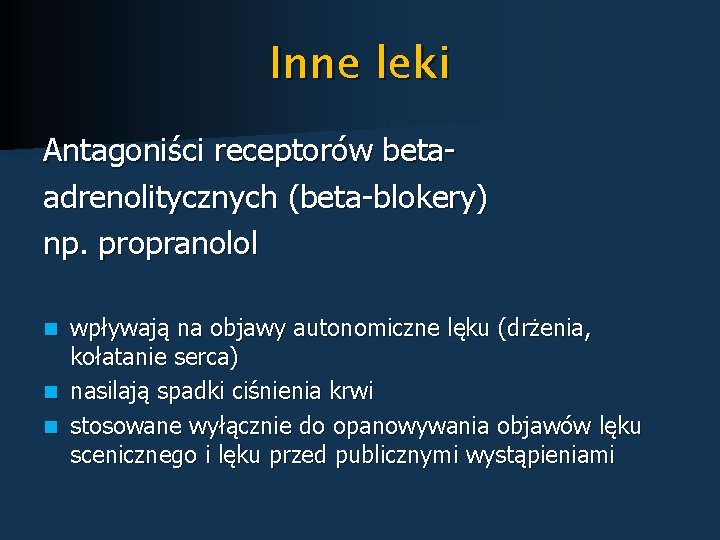 Inne leki

Antagoniści receptorów beta-adrenolitycznych (beta-blokery) np. propranolol

- wpływają na objawy autonomiczne lęku (drżenia, kołatanie serca)
- nasilają spadki ciśnienia krwi
- stosowane wyłącznie do opanowywania objawów lęku scenicznego i lęku przed publicznymi wystąpieniami